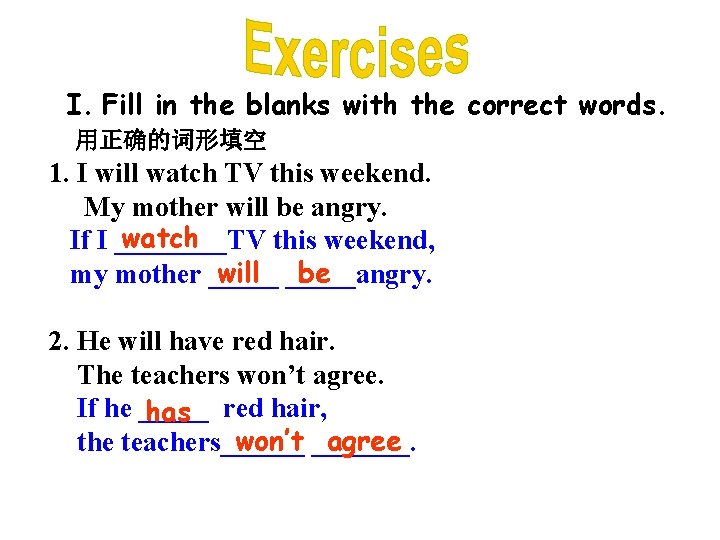 Exercises

I. Fill in the blanks with the correct words.
用正确的词形填空

1. I will watch TV this weekend.
My mother will be angry.
If I watch TV this weekend,
my mother will be angry.

2. He will have red hair.
The teachers won't agree.
If he has red hair,
the teachers won't agree.